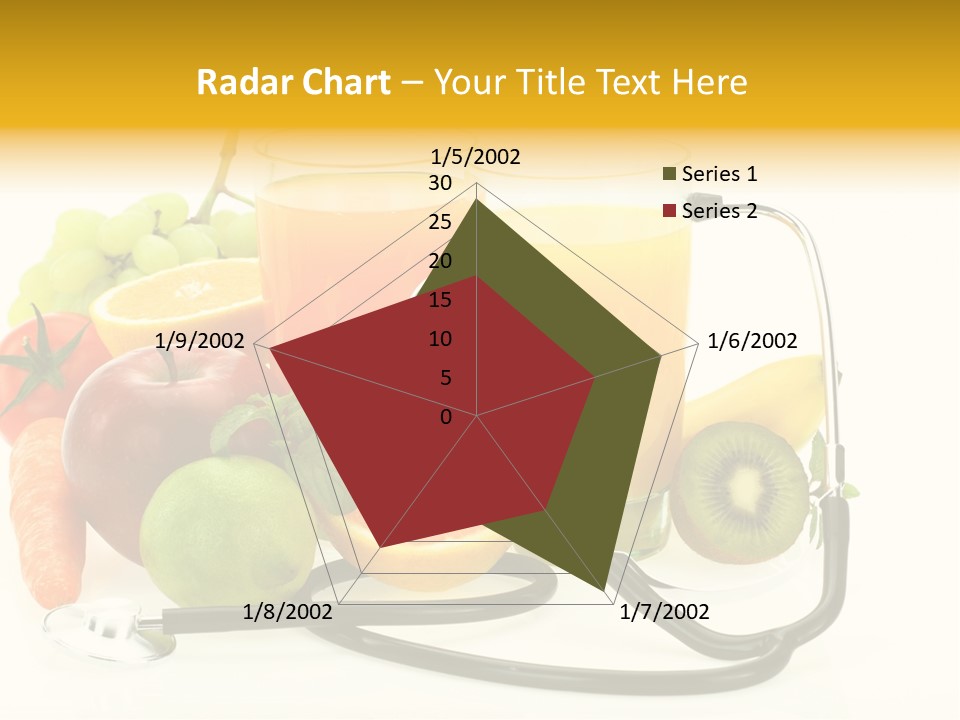 Radar Chart – Your Title Text Here

1/5/2002
30
25
20
15
10
5
0
1/6/2002
1/7/2002
1/8/2002
1/9/2002

Series 1
Series 2